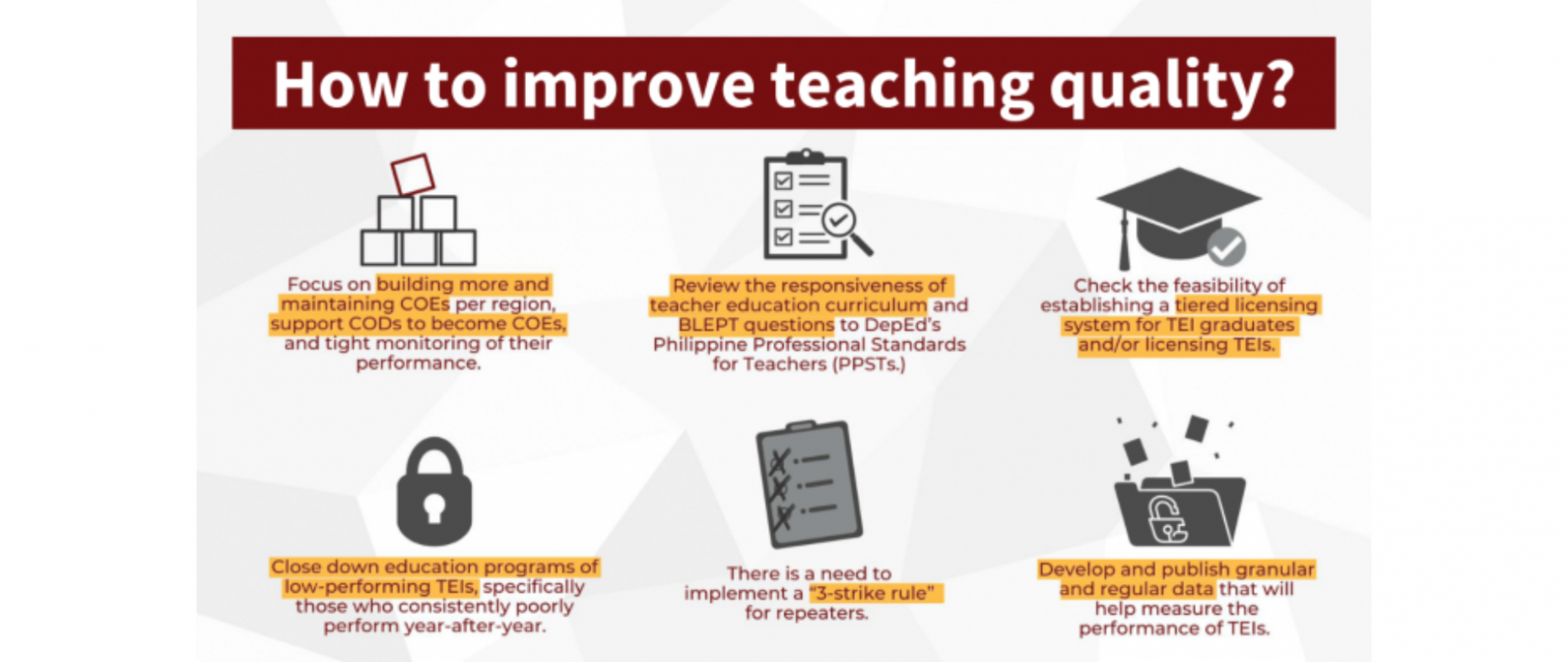 How to improve teaching quality?

Focus on building more and maintaining COEs per region, support CODs to become COEs, and tight monitoring of their performance.

Review the responsiveness of teacher education curriculum and BLEPT questions to DepEd's Philippine Professional Standards for Teachers (PPSTs.)

Check the feasibility of establishing a tiered licensing system for TEI graduates and/or licensing TEIs.

Close down education programs of low-performing TEIs, specifically those who consistently poorly perform year-after-year.

There is a need to implement a "3-strike rule" for repeaters.

Develop and publish granular and regular data that will help measure the performance of TEIs.